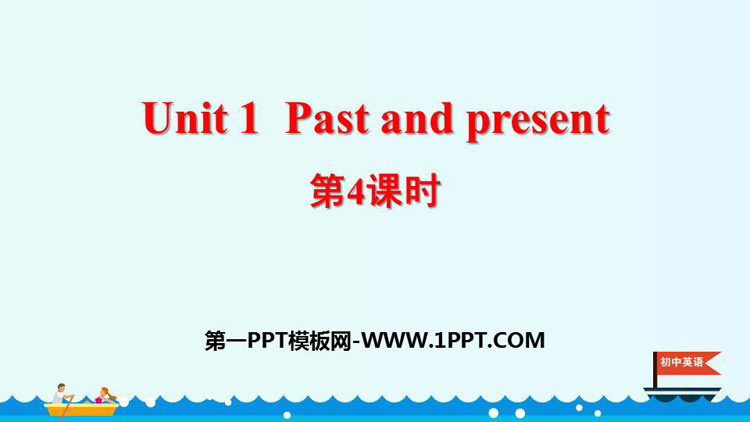 Unit 1 Past and present

第4课时

第一PPT模板网-WWW.1PPT.COM

初中英语